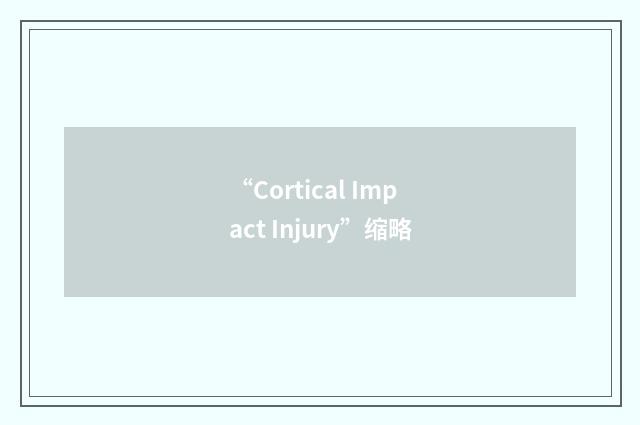 “Cortical Impact Injury”缩略